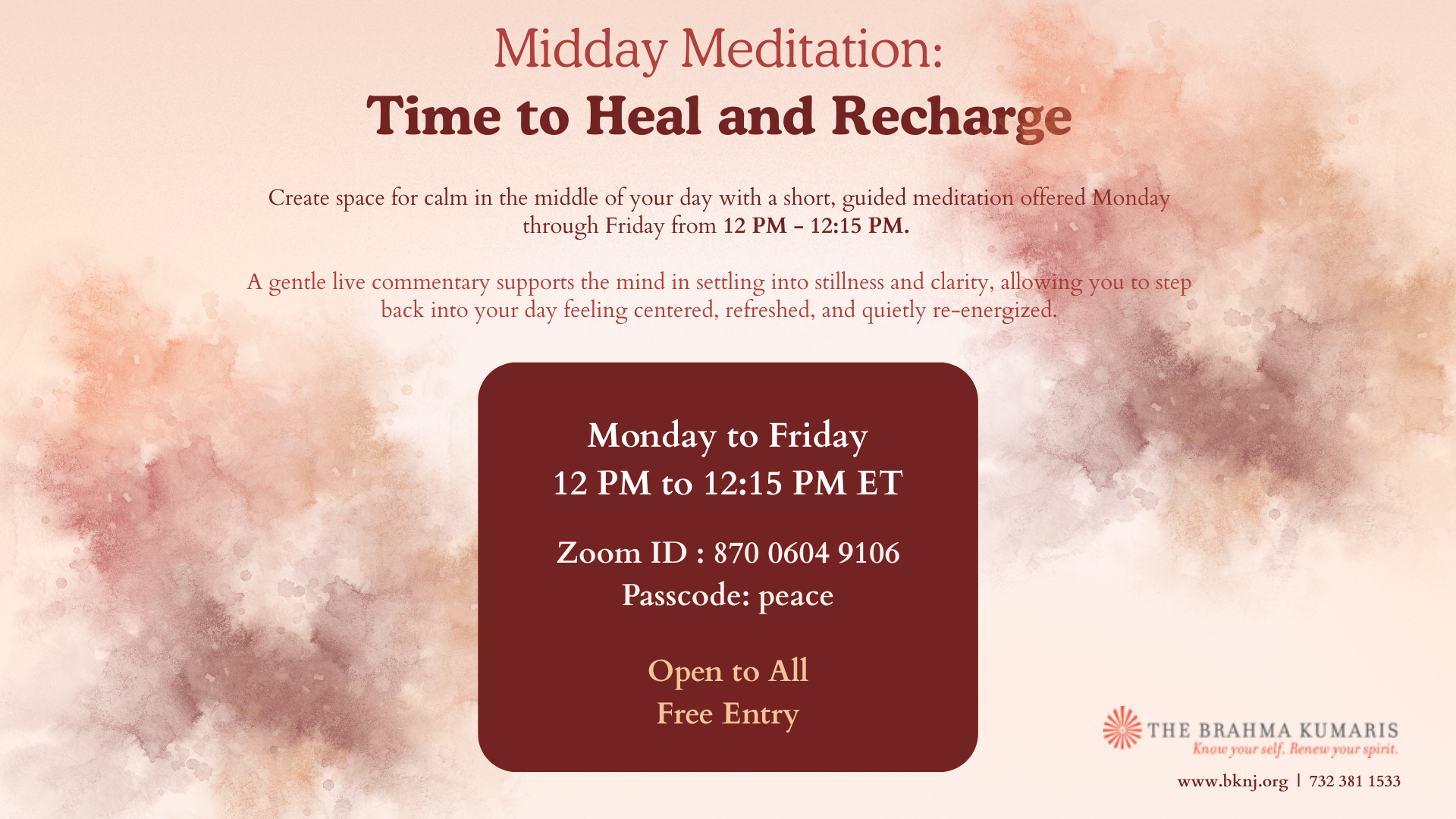 Midday Meditation:
Time to Heal and Recharge

Create space for calm in the middle of your day with a short, guided meditation offered Monday through Friday from 12 PM – 12:15 PM.

A gentle live commentary supports the mind in settling into stillness and clarity, allowing you to step back into your day feeling centered, refreshed, and quietly re-energized.

Monday to Friday
12 PM to 12:15 PM ET

Zoom ID : 870 0604 9106
Passcode: peace

Open to All
Free Entry

THE BRAHMA KUMARIS
Know your self. Renew your spirit.

www.bknj.org | 732 381 1533